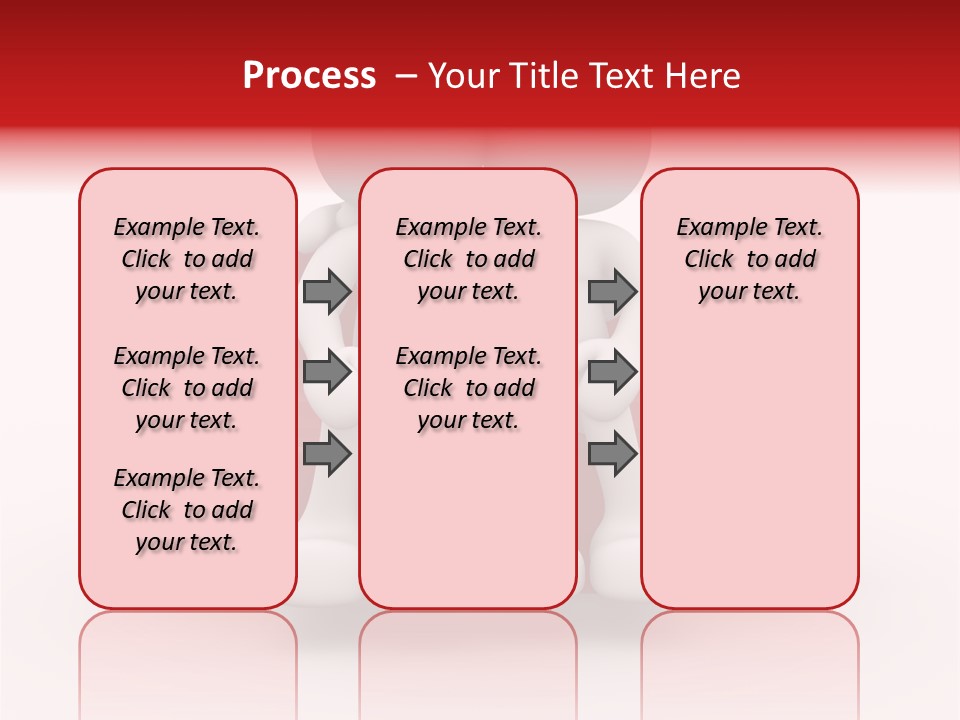 Process – Your Title Text Here

Example Text. Click to add your text.

Example Text. Click to add your text.

Example Text. Click to add your text.

Example Text. Click to add your text.

Example Text. Click to add your text.

Example Text. Click to add your text.